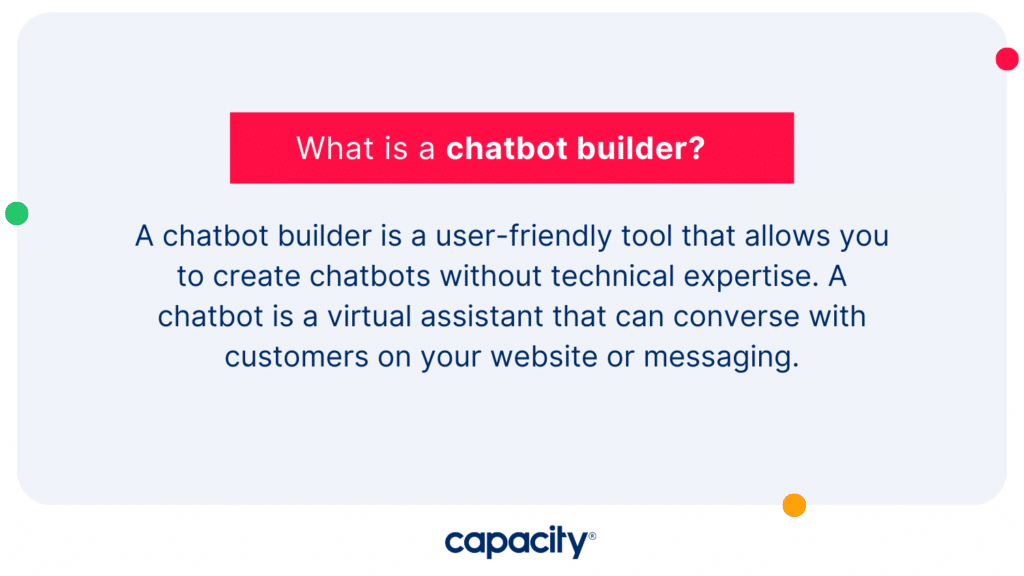 What is a chatbot builder?

A chatbot builder is a user-friendly tool that allows you to create chatbots without technical expertise. A chatbot is a virtual assistant that can converse with customers on your website or messaging.

capacity®